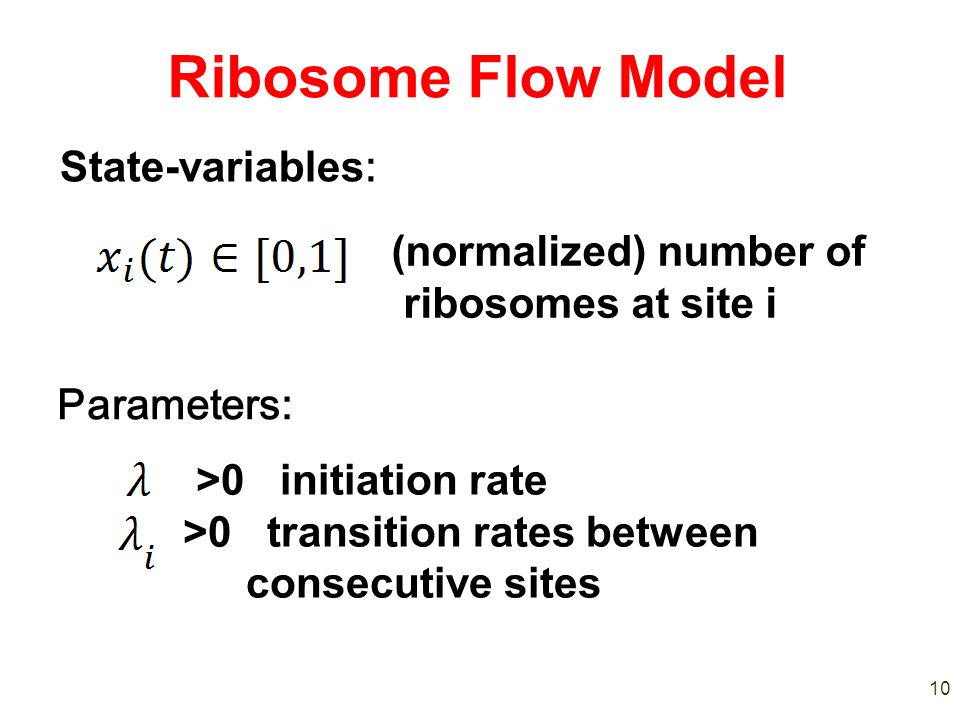 Ribosome Flow Model

State-variables:

$x_i(t) \in [0,1]$ (normalized) number of ribosomes at site i

Parameters:

$\lambda$ >0 initiation rate
$\lambda_i$ >0 transition rates between consecutive sites

10